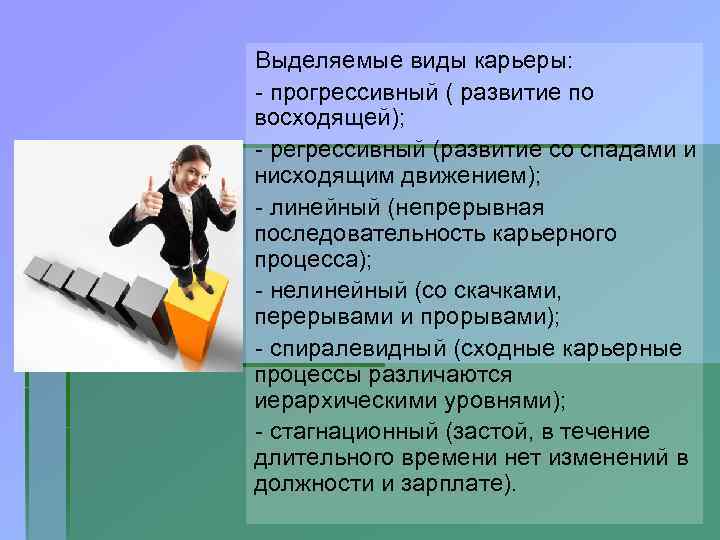 Выделяемые виды карьеры:

- прогрессивный ( развитие по восходящей);

- регрессивный (развитие со спадами и нисходящим движением);

- линейный (непрерывная последовательность карьерного процесса);

- нелинейный (со скачками, перерывами и прорывами);

- спиралевидный (сходные карьерные процессы различаются иерархическими уровнями);

- стагнационный (застой, в течение длительного времени нет изменений в должности и зарплате).